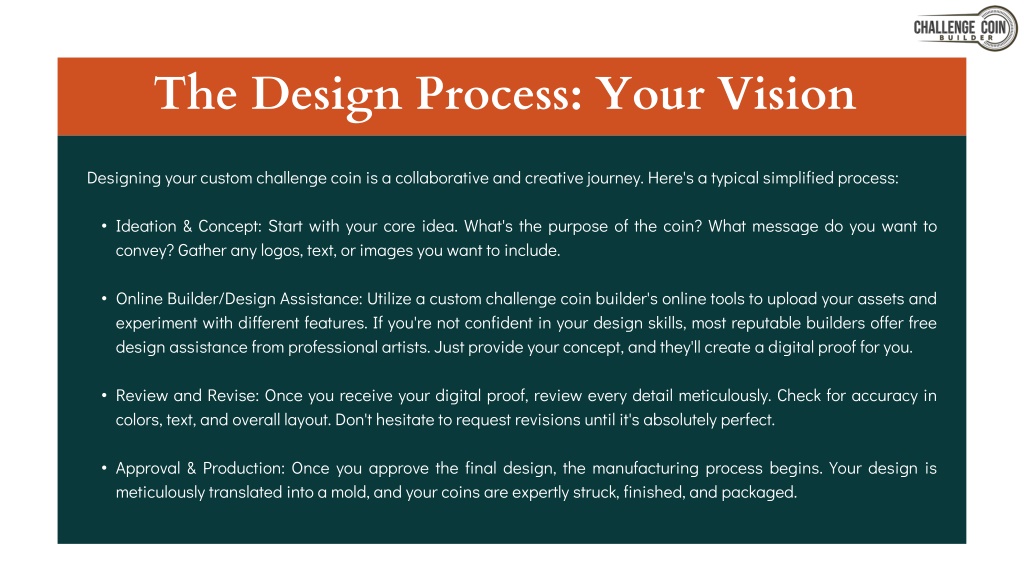 CHALLENGE COIN BUILDER

The Design Process: Your Vision

Designing your custom challenge coin is a collaborative and creative journey. Here's a typical simplified process:

• Ideation & Concept: Start with your core idea. What's the purpose of the coin? What message do you want to convey? Gather any logos, text, or images you want to include.

• Online Builder/Design Assistance: Utilize a custom challenge coin builder's online tools to upload your assets and experiment with different features. If you're not confident in your design skills, most reputable builders offer free design assistance from professional artists. Just provide your concept, and they'll create a digital proof for you.

• Review and Revise: Once you receive your digital proof, review every detail meticulously. Check for accuracy in colors, text, and overall layout. Don't hesitate to request revisions until it's absolutely perfect.

• Approval & Production: Once you approve the final design, the manufacturing process begins. Your design is meticulously translated into a mold, and your coins are expertly struck, finished, and packaged.